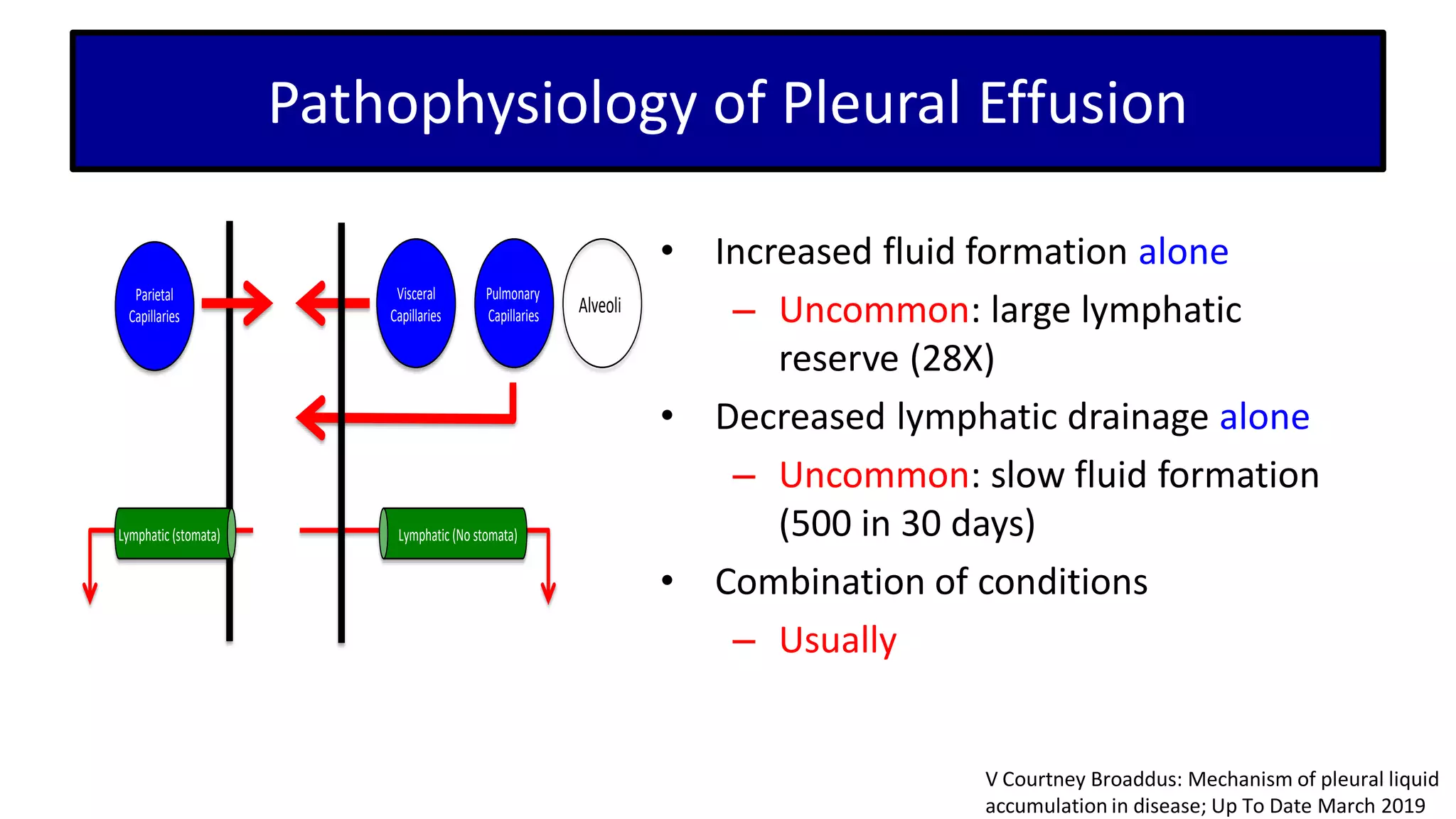 Pathophysiology of Pleural Effusion

Parietal Capillaries

Visceral Capillaries

Pulmonary Capillaries

Alveoli

Lymphatic (stomata)

Lymphatic (No stomata)

• Increased fluid formation alone
– Uncommon: large lymphatic reserve (28X)
• Decreased lymphatic drainage alone
– Uncommon: slow fluid formation (500 in 30 days)
• Combination of conditions
– Usually

V Courtney Broaddus: Mechanism of pleural liquid accumulation in disease; Up To Date March 2019